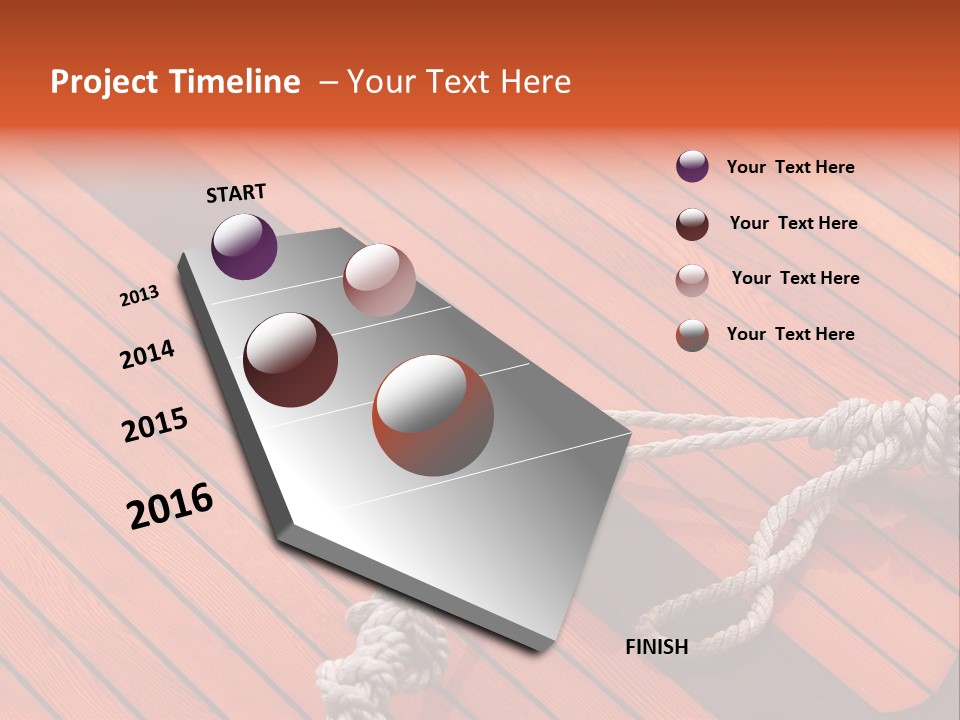 Project Timeline – Your Text Here

START

2013

2014

2015

2016

FINISH

Your Text Here

Your Text Here

Your Text Here

Your Text Here